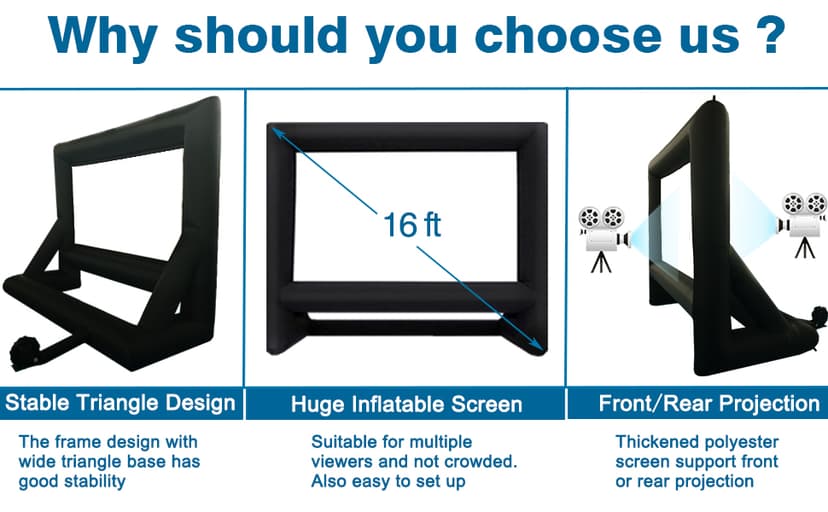 Why should you choose us ?

16 ft

Stable Triangle Design

The frame design with wide triangle base has good stability

Huge Inflatable Screen

Suitable for multiple viewers and not crowded. Also easy to set up

Front/Rear Projection

Thickened polyester screen support front or rear projection